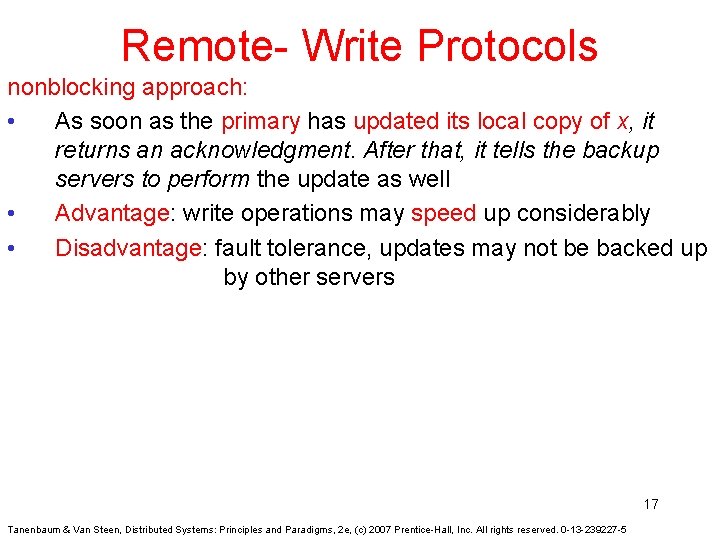 Remote- Write Protocols

nonblocking approach:

• As soon as the primary has updated its local copy of x, it returns an acknowledgment. After that, it tells the backup servers to perform the update as well

• Advantage: write operations may speed up considerably

• Disadvantage: fault tolerance, updates may not be backed up by other servers

17

Tanenbaum & Van Steen, Distributed Systems: Principles and Paradigms, 2e, (c) 2007 Prentice-Hall, Inc. All rights reserved. 0-13-239227-5